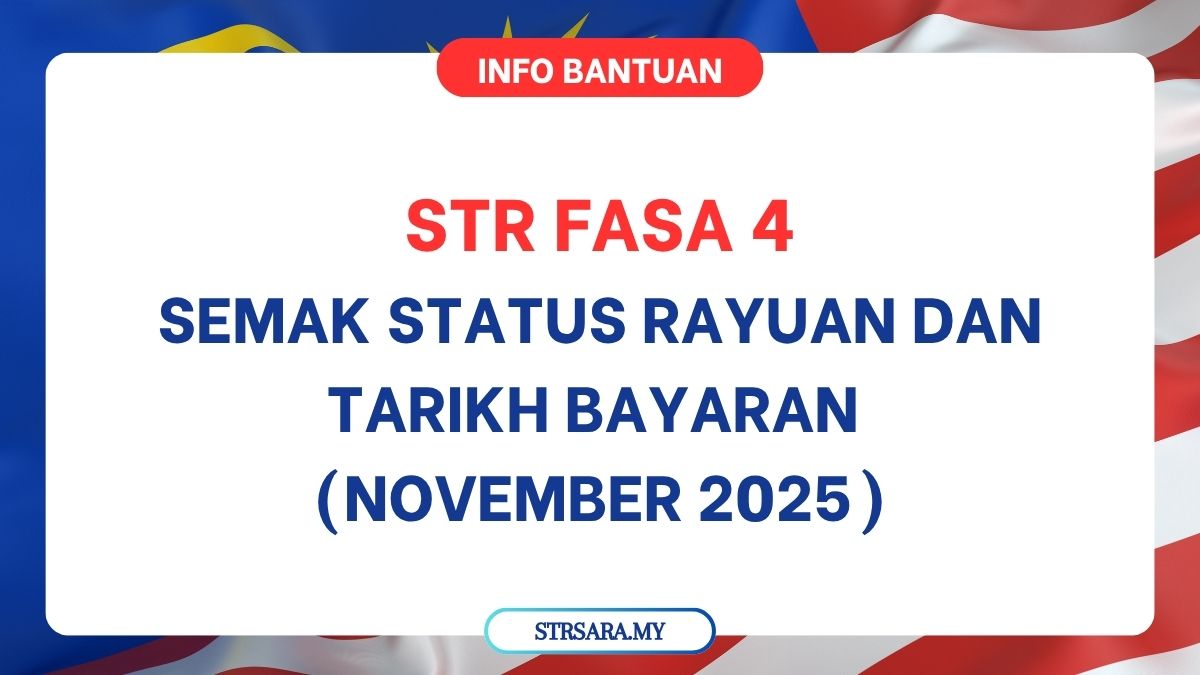 INFO BANTUAN

STR FASA 4
SEMAK STATUS RAYUAN DAN TARIKH BAYARAN (NOVEMBER 2025)

STRSARA.MY